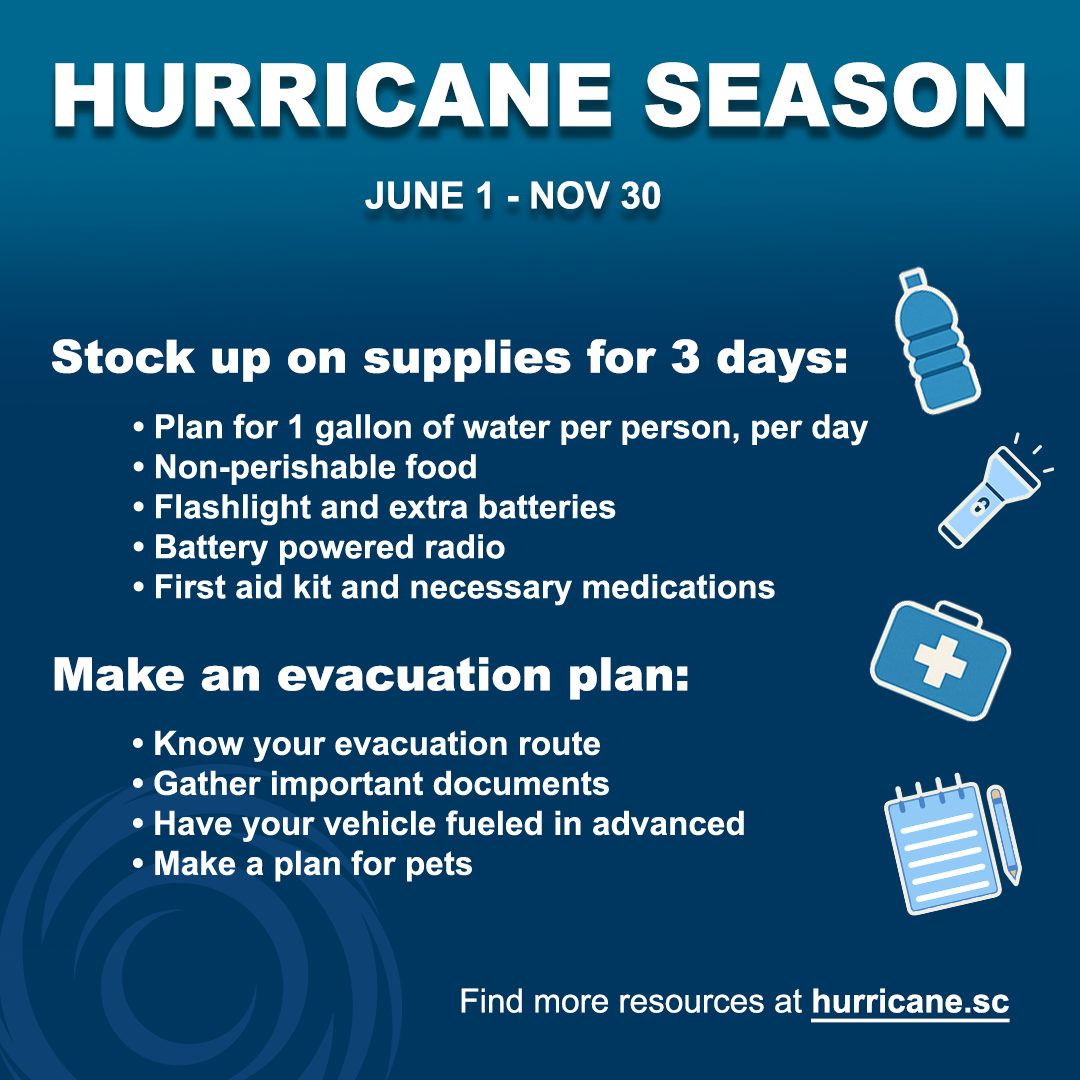 HURRICANE SEASON

JUNE 1 - NOV 30

Stock up on supplies for 3 days:

• Plan for 1 gallon of water per person, per day
• Non-perishable food
• Flashlight and extra batteries
• Battery powered radio
• First aid kit and necessary medications

Make an evacuation plan:

• Know your evacuation route
• Gather important documents
• Have your vehicle fueled in advanced
• Make a plan for pets

Find more resources at hurricane.sc